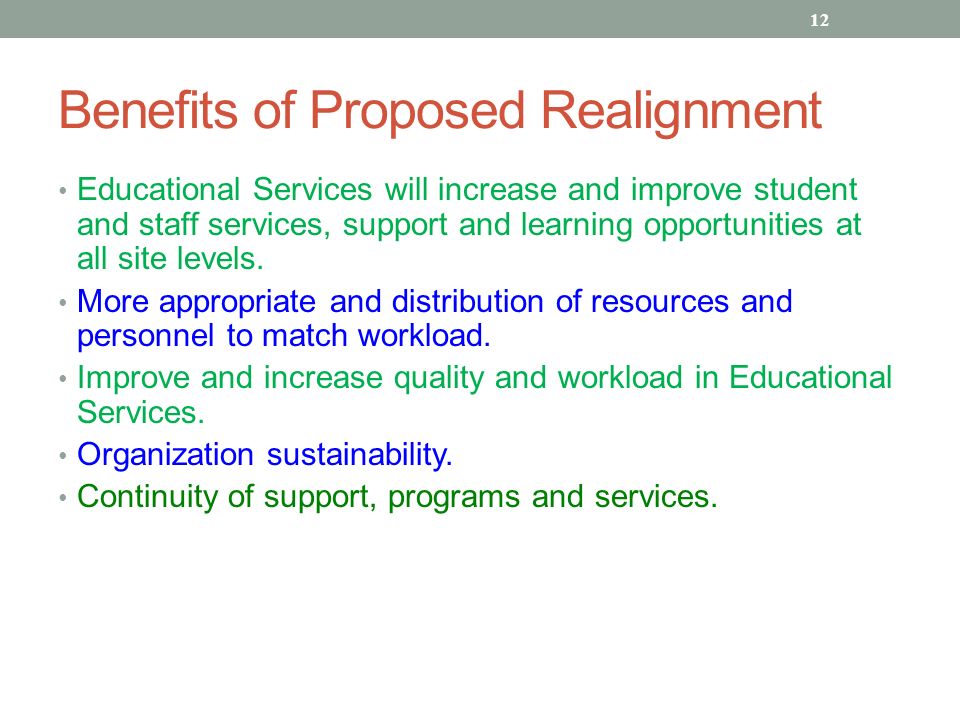 12

Benefits of Proposed Realignment

• Educational Services will increase and improve student and staff services, support and learning opportunities at all site levels.
• More appropriate and distribution of resources and personnel to match workload.
• Improve and increase quality and workload in Educational Services.
• Organization sustainability.
• Continuity of support, programs and services.